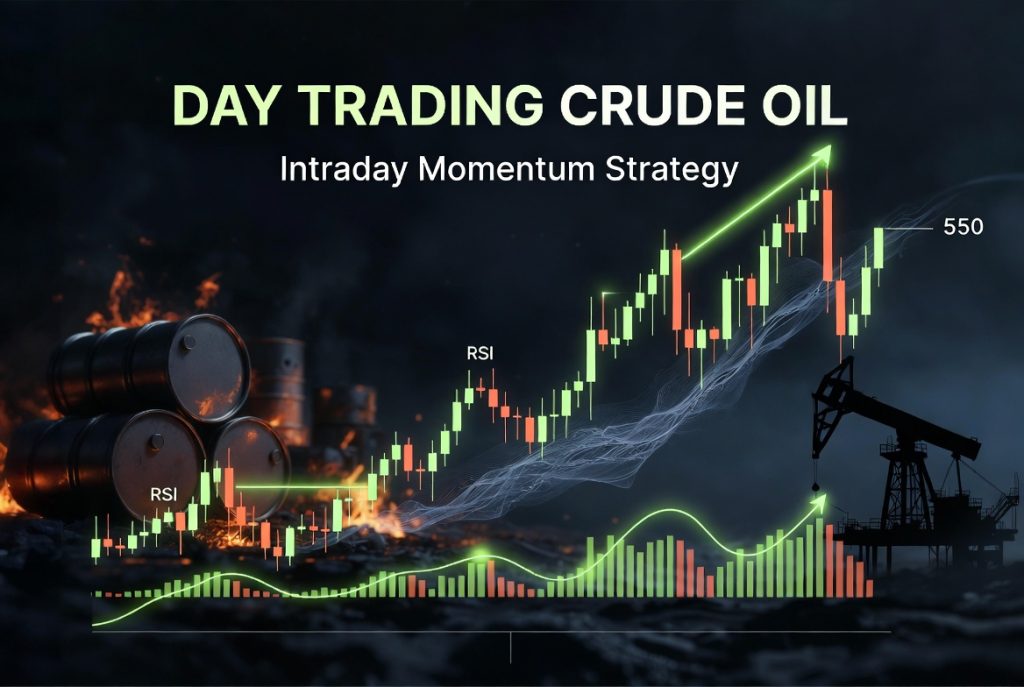 DAY TRADING CRUDE OIL

Intraday Momentum Strategy

550

RSI

RSI